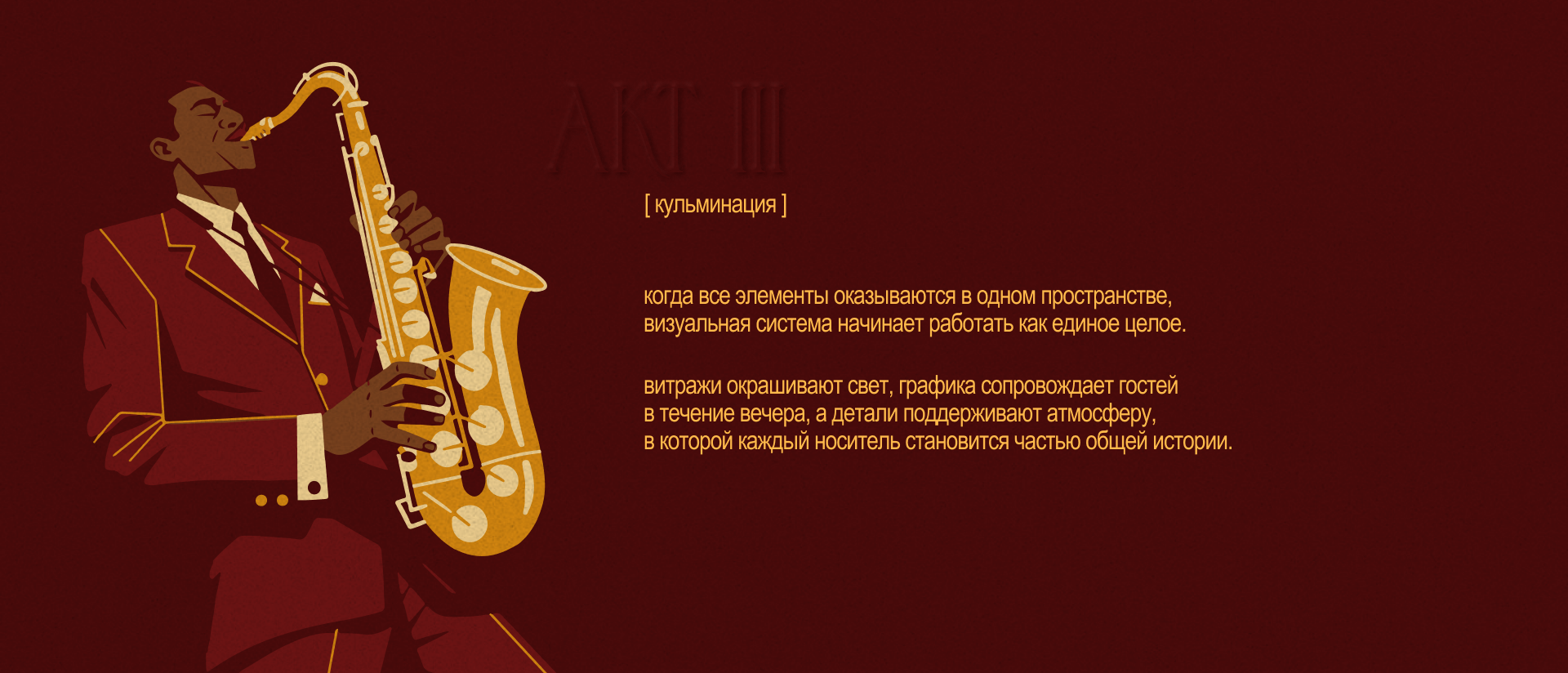 АКТ III

[ кульминация ]

когда все элементы оказываются в одном пространстве, визуальная система начинает работать как единое целое.

витражи окрашивают свет, графика сопровождает гостей в течение вечера, а детали поддерживают атмосферу, в которой каждый носитель становится частью общей истории.